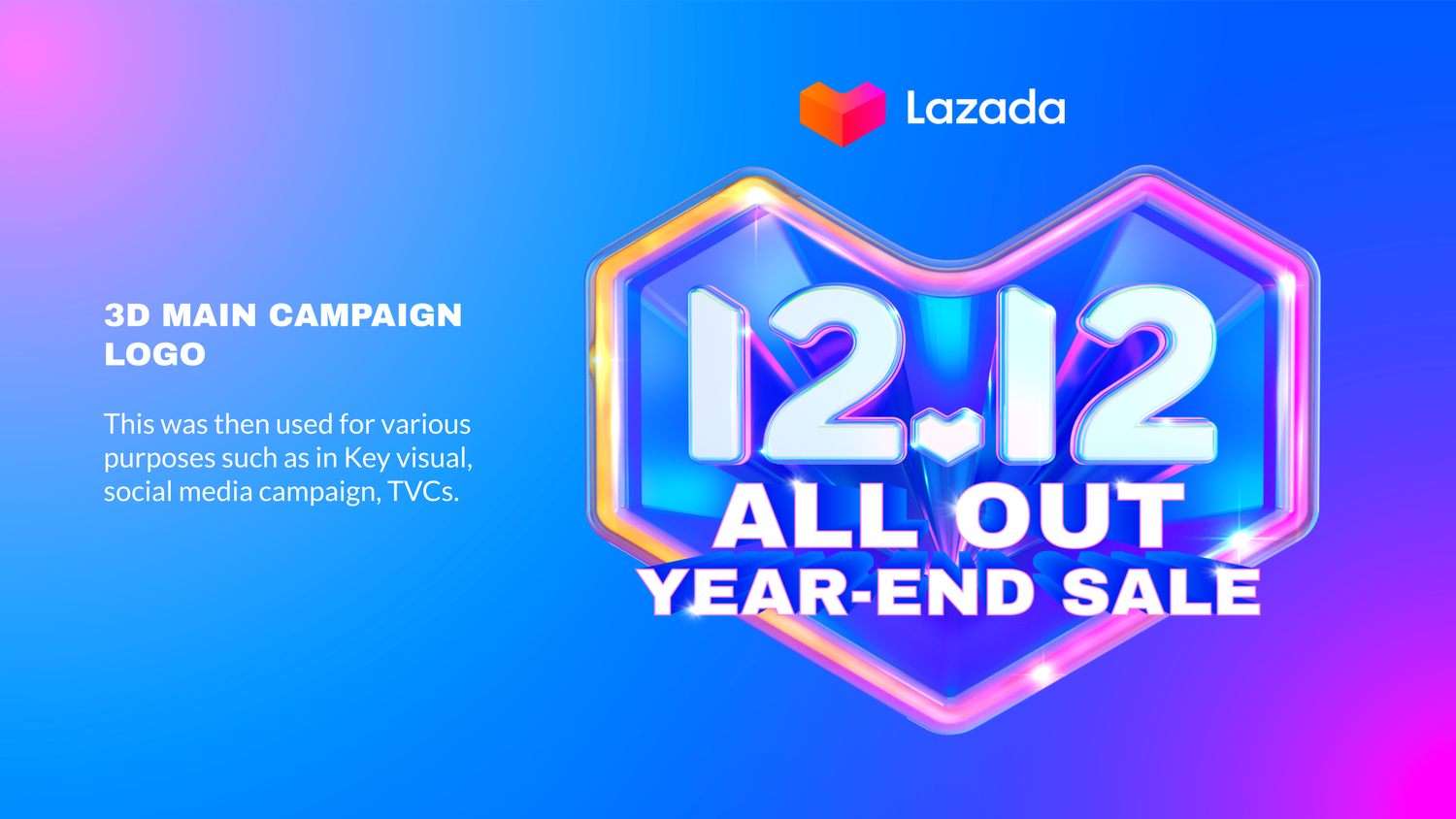 3D MAIN CAMPAIGN LOGO

This was then used for various purposes such as in Key visual, social media campaign, TVCs.

Lazada

12.12
ALL OUT
YEAR-END SALE